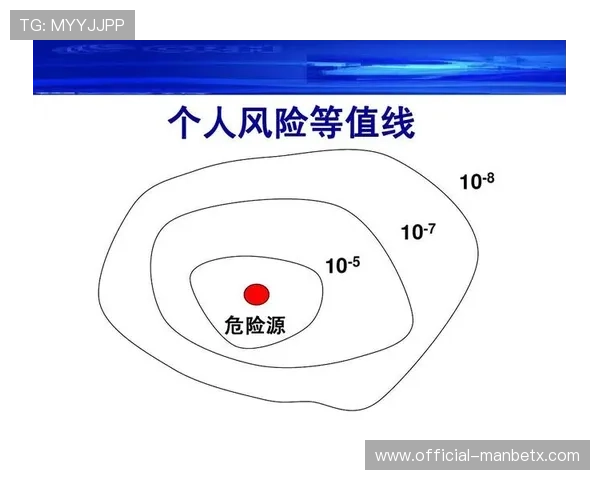 TG: MYYJJPP

个人风险等值线

$10^{-8}$

$10^{-7}$

$10^{-5}$

危险源

www.official-manbetx.com